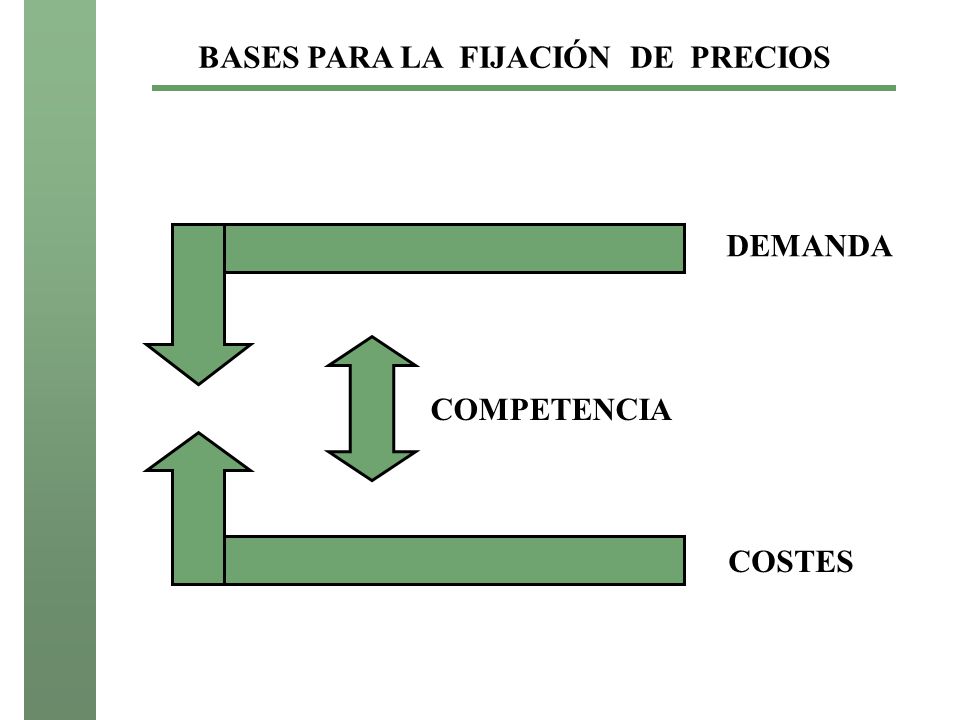 BASES PARA LA FIJACIÓN DE PRECIOS

DEMANDA

COMPETENCIA

COSTES